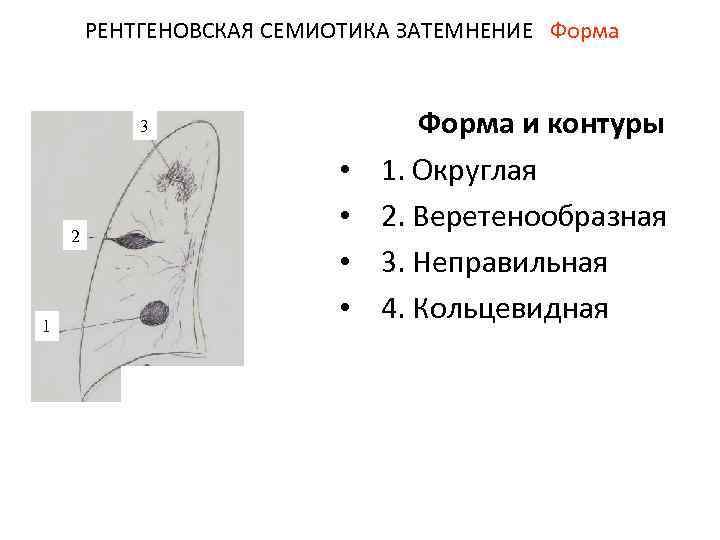 РЕНТГЕНОВСКАЯ СЕМИОТИКА ЗАТЕМНЕНИЕ Форма

3

2

1

Форма и контуры

• 1. Округлая
• 2. Веретенообразная
• 3. Неправильная
• 4. Кольцевидная